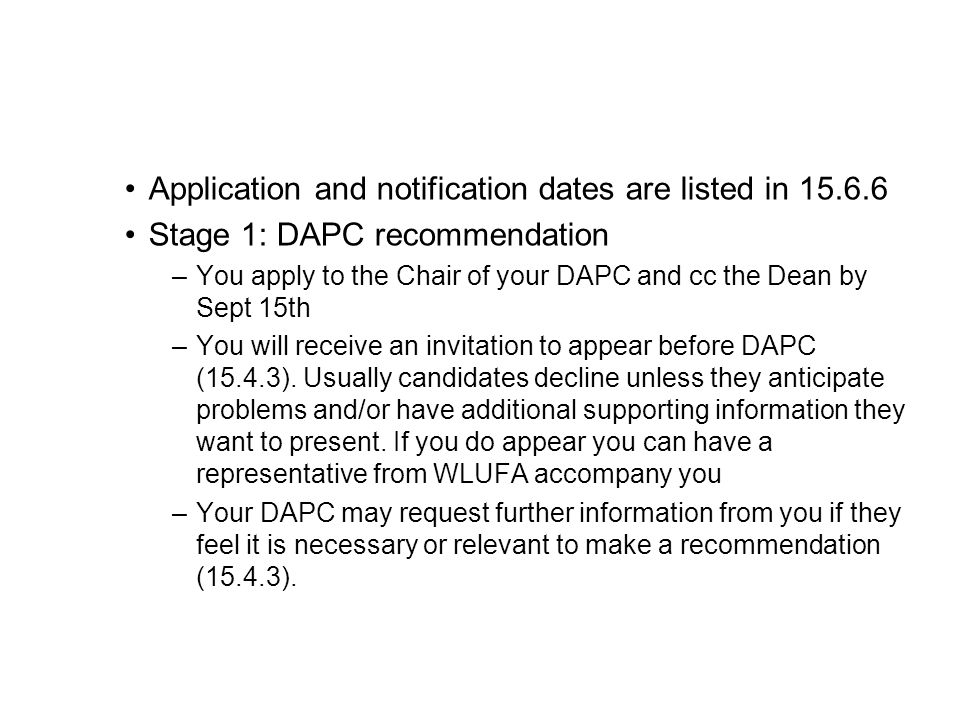 • Application and notification dates are listed in 15.6.6
• Stage 1: DAPC recommendation
– You apply to the Chair of your DAPC and cc the Dean by Sept 15th
– You will receive an invitation to appear before DAPC (15.4.3). Usually candidates decline unless they anticipate problems and/or have additional supporting information they want to present. If you do appear you can have a representative from WLUFA accompany you
– Your DAPC may request further information from you if they feel it is necessary or relevant to make a recommendation (15.4.3).